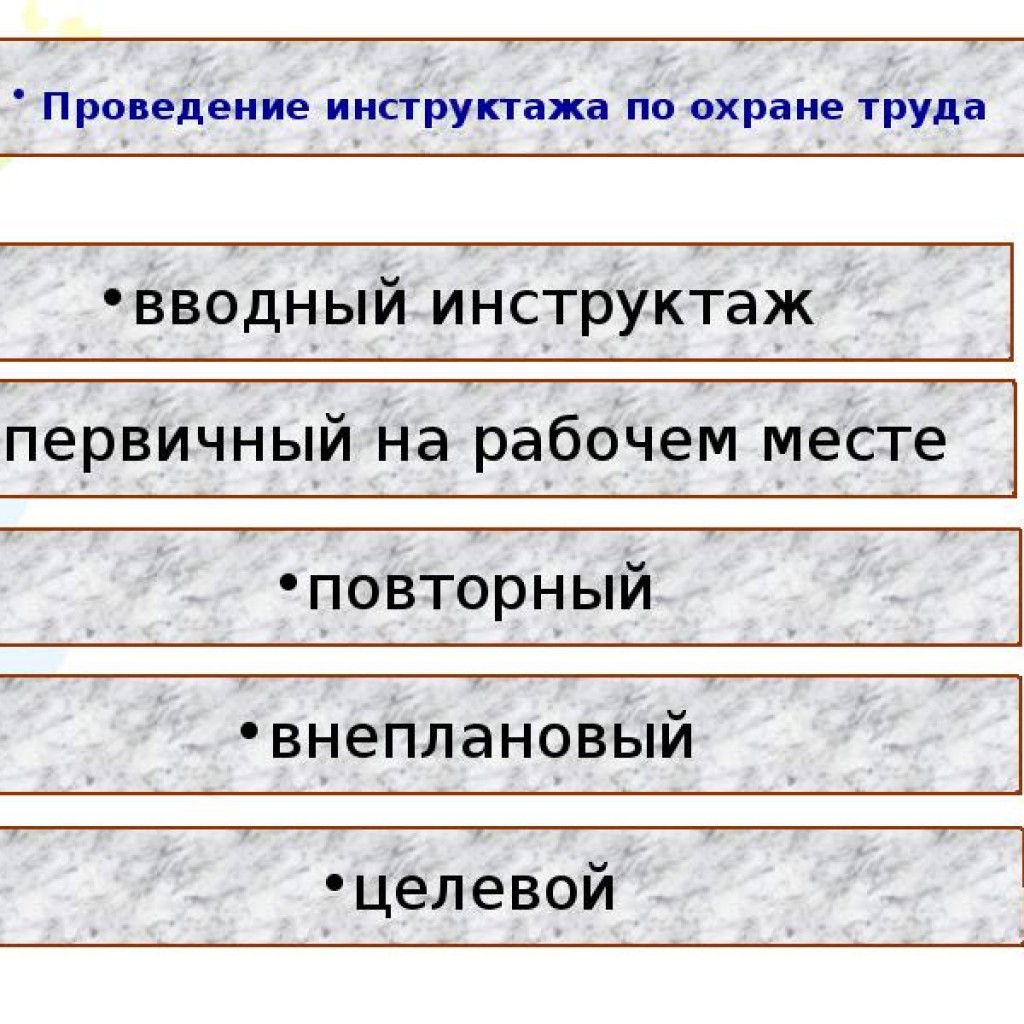 • Проведение инструктажа по охране труда

•вводный инструктаж

первичный на рабочем месте

•повторный

•внеплановый

•целевой